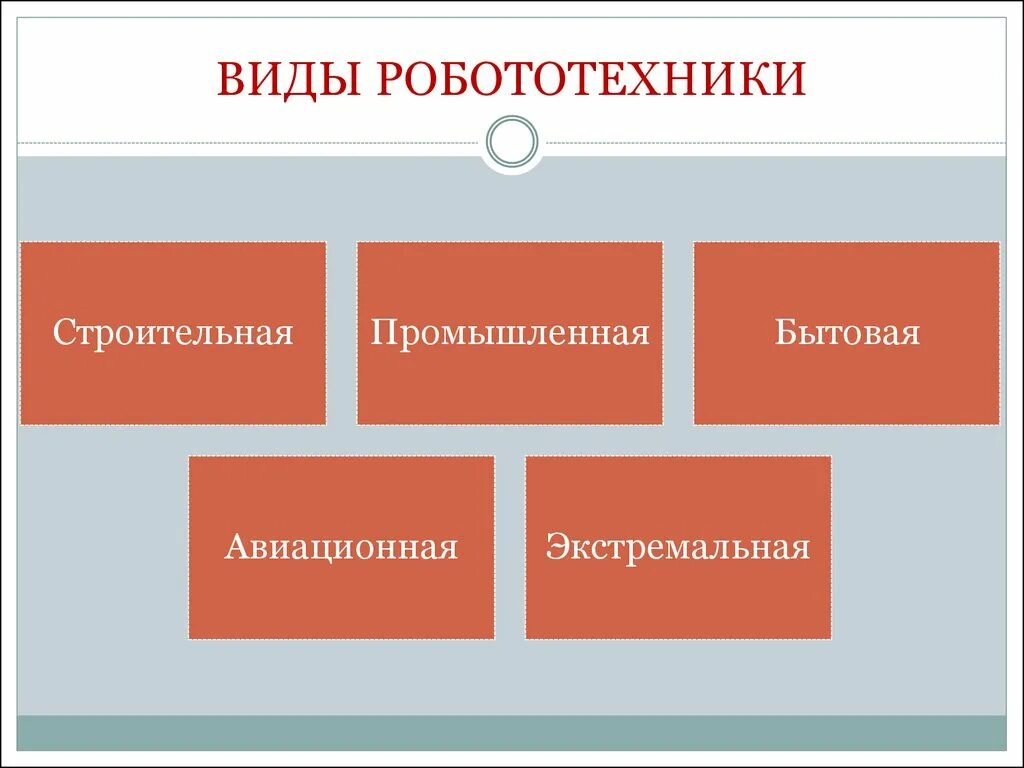 ВИДЫ РОБОТОТЕХНИКИ

Строительная

Промышленная

Бытовая

Авиационная

Экстремальная